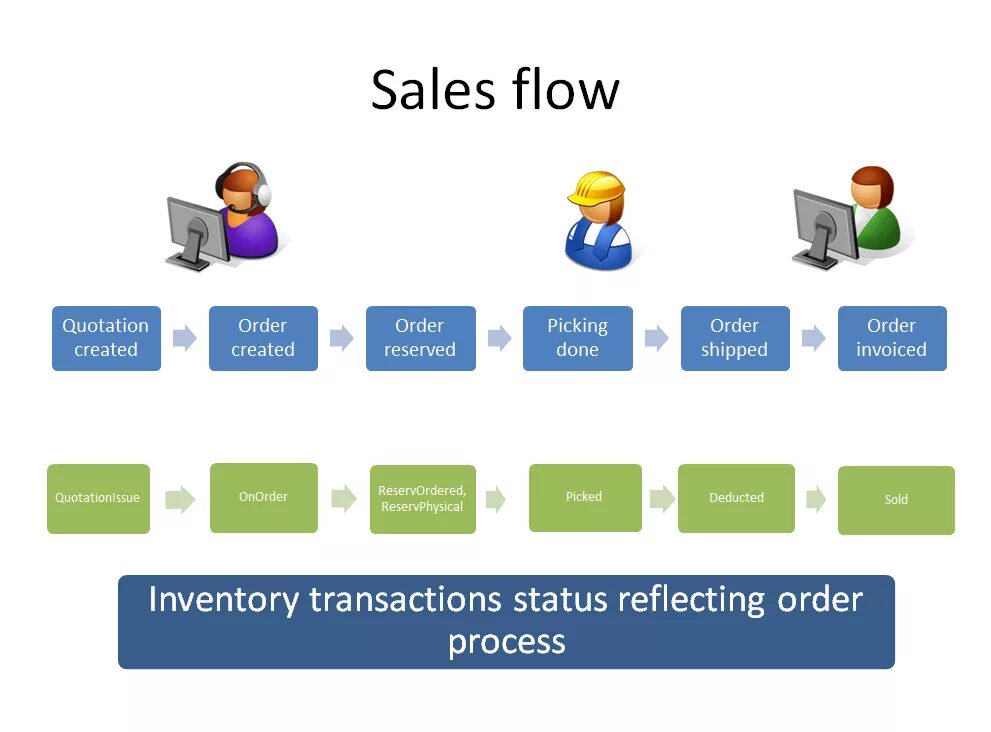 Sales flow

Quotation created

Order created

Order reserved

Picking done

Order shipped

Order invoiced

QuotationIssue

OnOrder

ReservOrdered, ReservPhysical

Picked

Deducted

Sold

Inventory transactions status reflecting order process